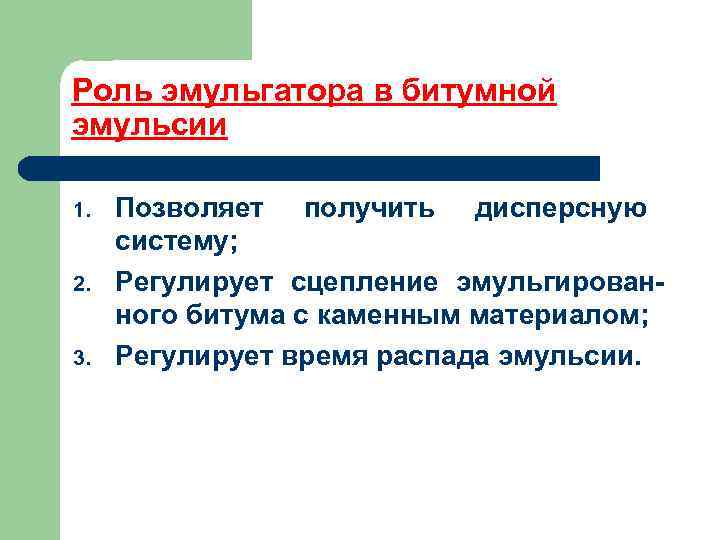 Роль эмульгатора в битумной эмульсии

1. Позволяет получить дисперсную систему;
2. Регулирует сцепление эмульгированного битума с каменным материалом;
3. Регулирует время распада эмульсии.